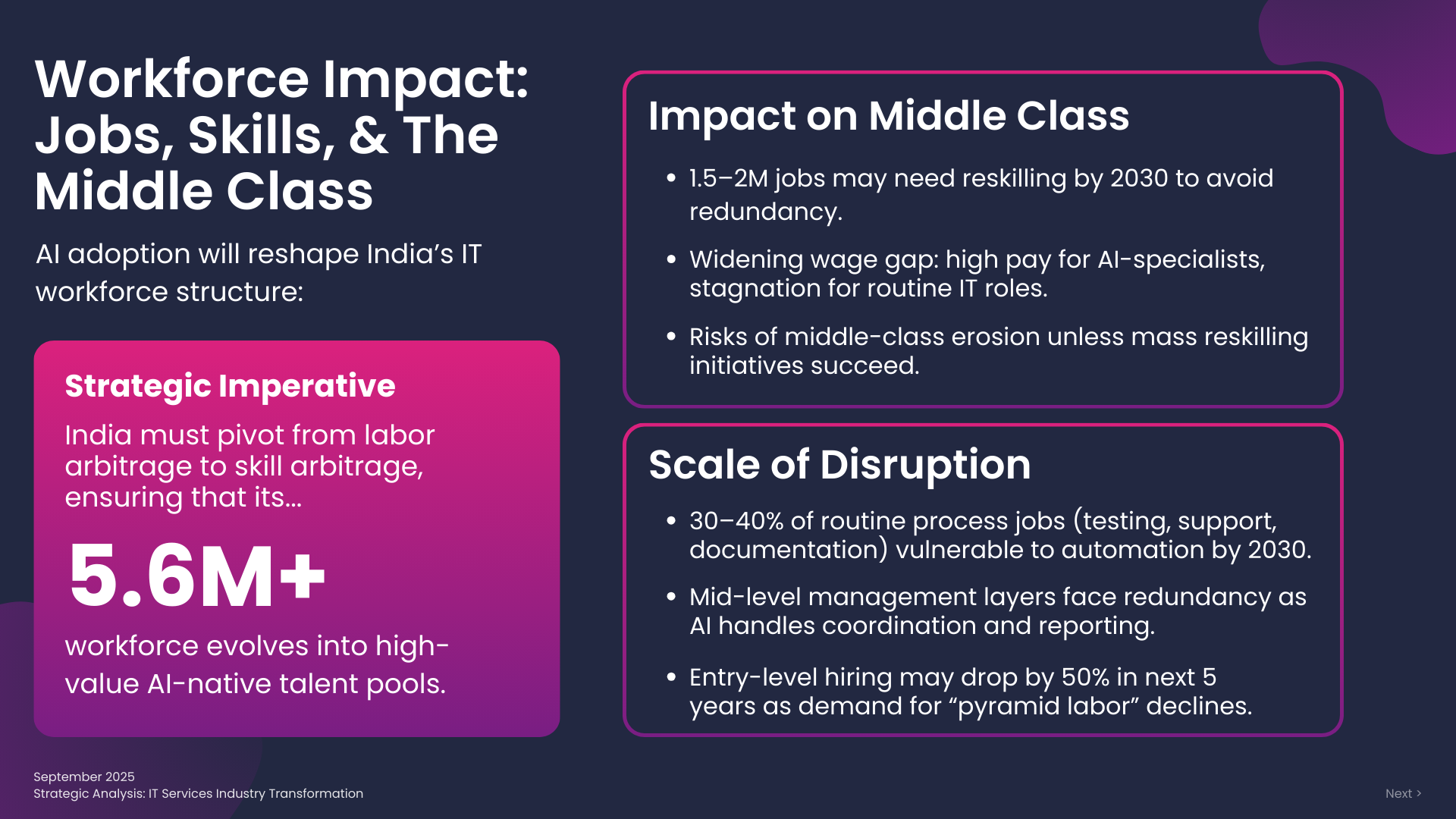 Workforce Impact: Jobs, Skills, & The Middle Class

AI adoption will reshape India's IT workforce structure:

Strategic Imperative

India must pivot from labor arbitrage to skill arbitrage, ensuring that its...

5.6M+

workforce evolves into high-value AI-native talent pools.

Impact on Middle Class

• 1.5–2M jobs may need reskilling by 2030 to avoid redundancy.

• Widening wage gap: high pay for AI-specialists, stagnation for routine IT roles.

• Risks of middle-class erosion unless mass reskilling initiatives succeed.

Scale of Disruption

• 30–40% of routine process jobs (testing, support, documentation) vulnerable to automation by 2030.

• Mid-level management layers face redundancy as AI handles coordination and reporting.

• Entry-level hiring may drop by 50% in next 5 years as demand for "pyramid labor" declines.

September 2025
Strategic Analysis: IT Services Industry Transformation

Next >